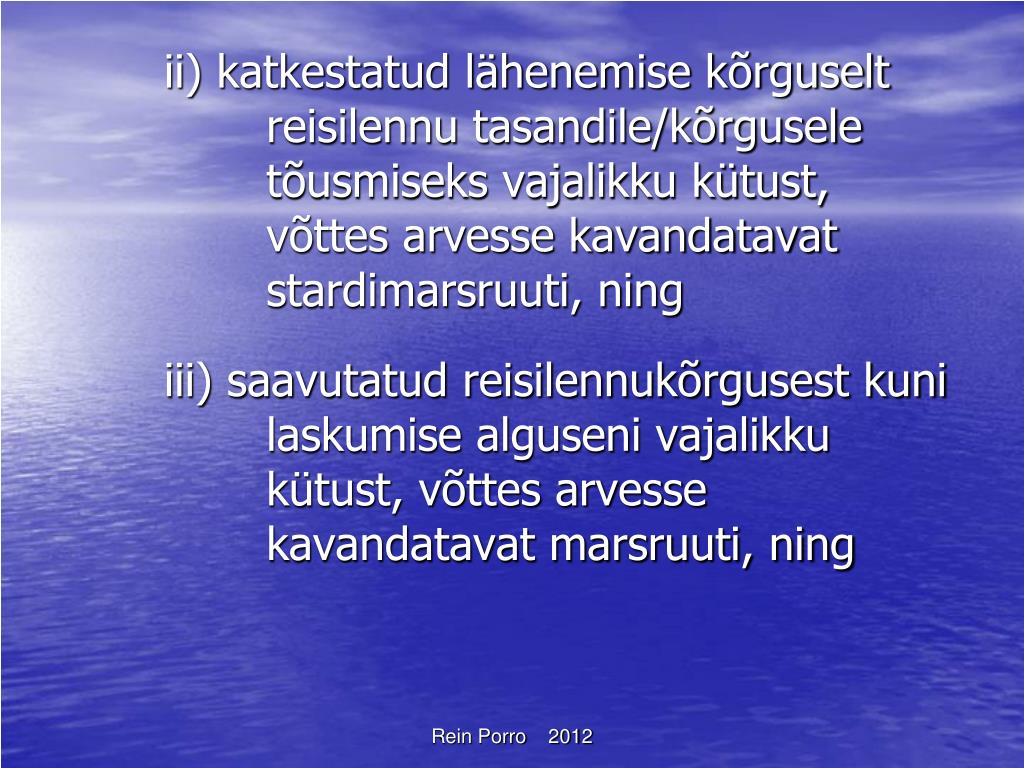 ii) katkestatud lähenemise kõrguselt reisilennu tasandile/kõrgusele tõusmiseks vajalikku kütust, võttes arvesse kavandatavat stardimarsruuti, ning

iii) saavutatud reisilennukõrgusest kuni laskumise alguseni vajalikku kütust, võttes arvesse kavandatavat marsruuti, ning

Rein Porro 2012